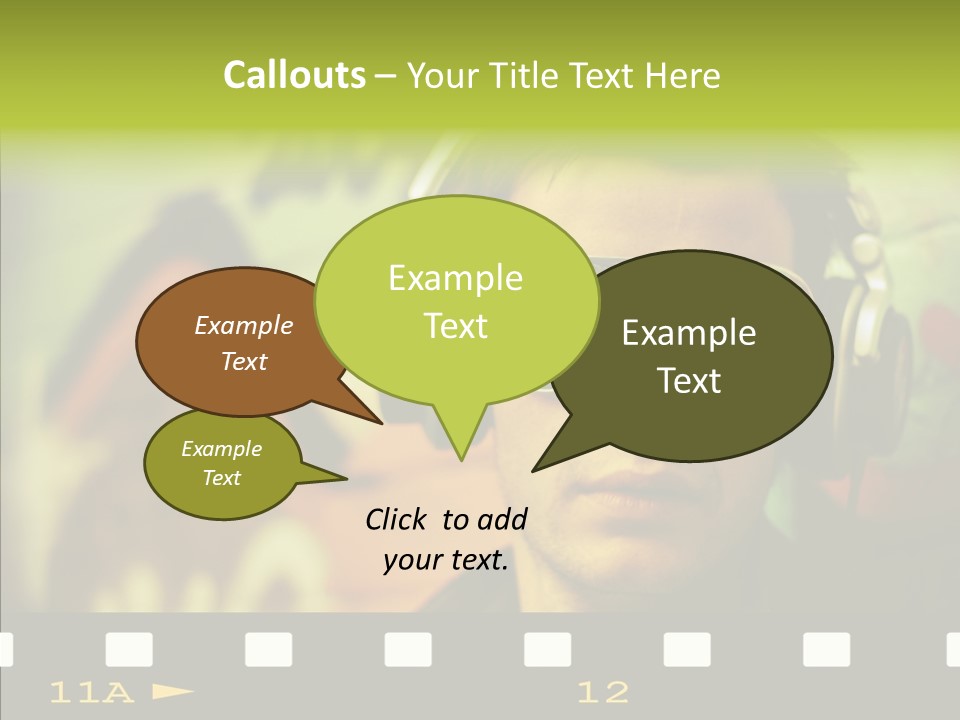 Callouts – Your Title Text Here

Example Text

Example Text

Example Text

Example Text

Click to add your text.

11A

12